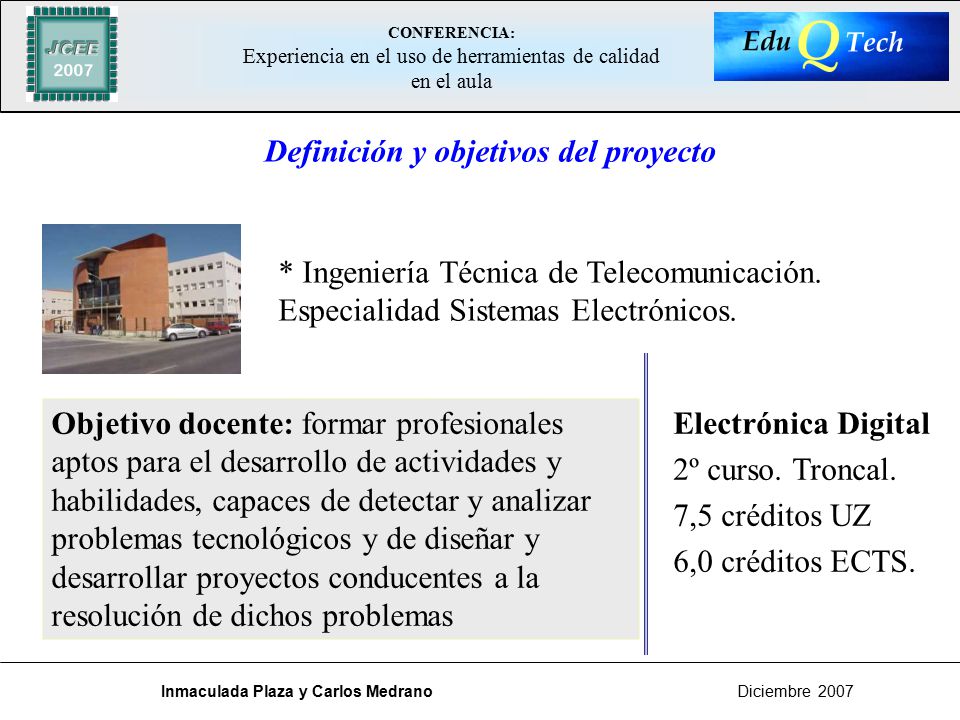 JCEE
2007

CONFERENCIA:
Experiencia en el uso de herramientas de calidad en el aula

Edu Q Tech

Definición y objetivos del proyecto

* Ingeniería Técnica de Telecomunicación. Especialidad Sistemas Electrónicos.

Objetivo docente: formar profesionales aptos para el desarrollo de actividades y habilidades, capaces de detectar y analizar problemas tecnológicos y de diseñar y desarrollar proyectos conducentes a la resolución de dichos problemas

Electrónica Digital
2º curso. Troncal.
7,5 créditos UZ
6,0 créditos ECTS.

Inmaculada Plaza y Carlos Medrano

Diciembre 2007